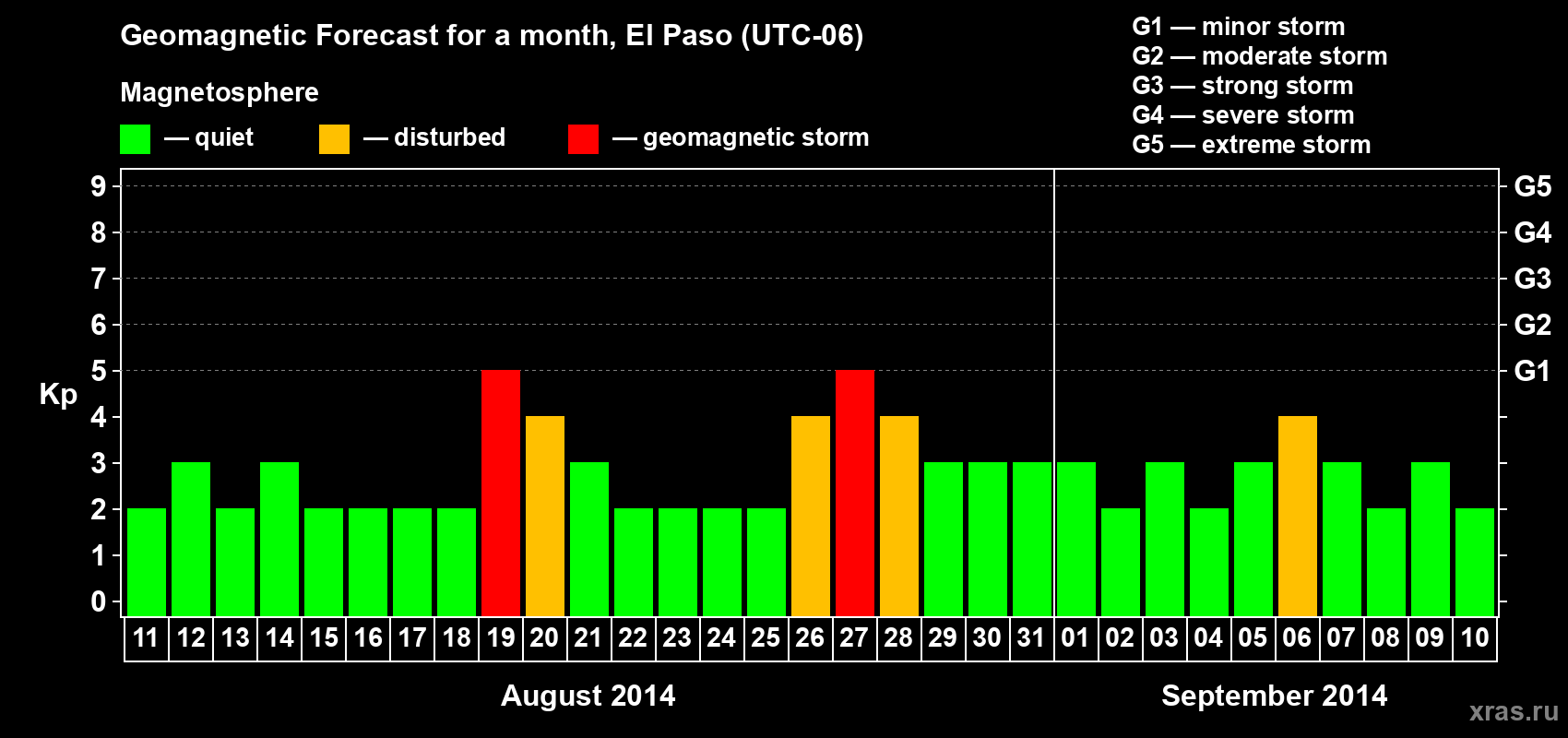 Geomagnetic Forecast for a month, El Paso (UTC-06)

Magnetosphere

— quiet — disturbed — geomagnetic storm

G1 — minor storm
G2 — moderate storm
G3 — strong storm
G4 — severe storm
G5 — extreme storm

Kp

9 8 7 6 5 4 3 2 1 0

G5 G4 G3 G2 G1

11 12 13 14 15 16 17 18 19 20 21 22 23 24 25 26 27 28 29 30 31 01 02 03 04 05 06 07 08 09 10

August 2014

September 2014

xras.ru